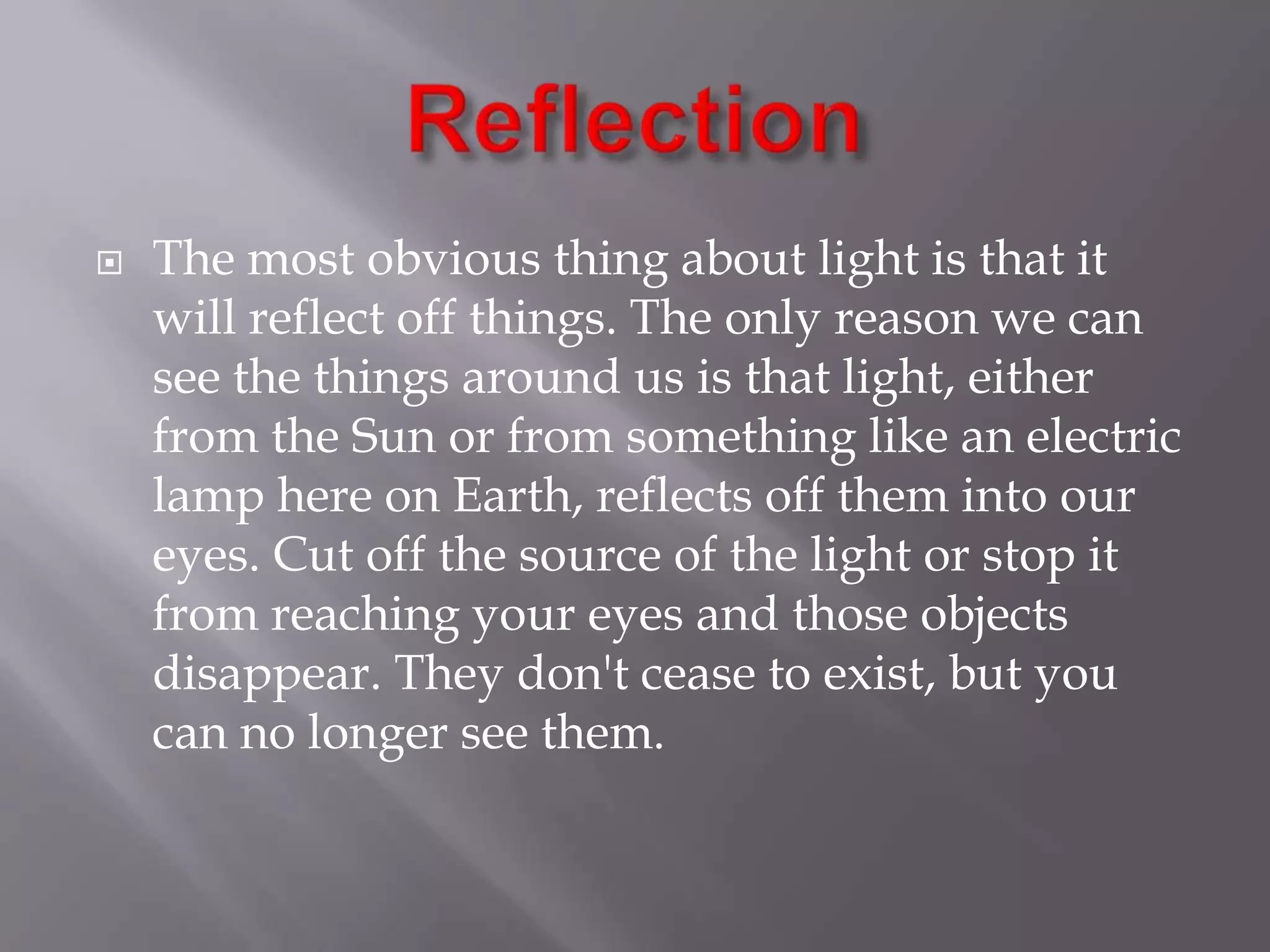 Reflection

The most obvious thing about light is that it will reflect off things. The only reason we can see the things around us is that light, either from the Sun or from something like an electric lamp here on Earth, reflects off them into our eyes. Cut off the source of the light or stop it from reaching your eyes and those objects disappear. They don't cease to exist, but you can no longer see them.